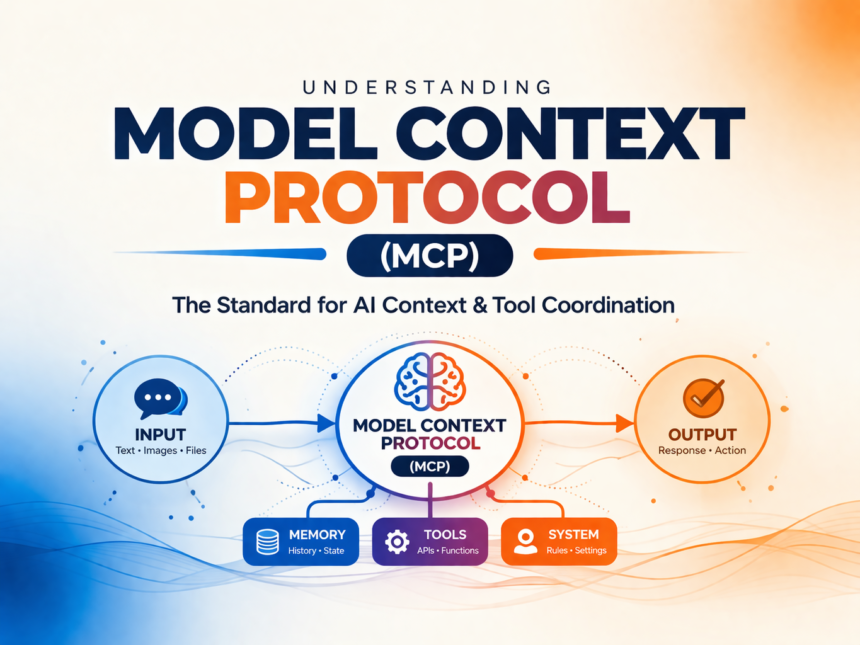 UNDERSTANDING
MODEL CONTEXT
PROTOCOL
(MCP)

The Standard for AI Context & Tool Coordination

INPUT
Text • Images • Files

MODEL CONTEXT PROTOCOL
(MCP)

OUTPUT
Response • Action

MEMORY
History • State

TOOLS
APIs • Functions

SYSTEM
Rules • Settings